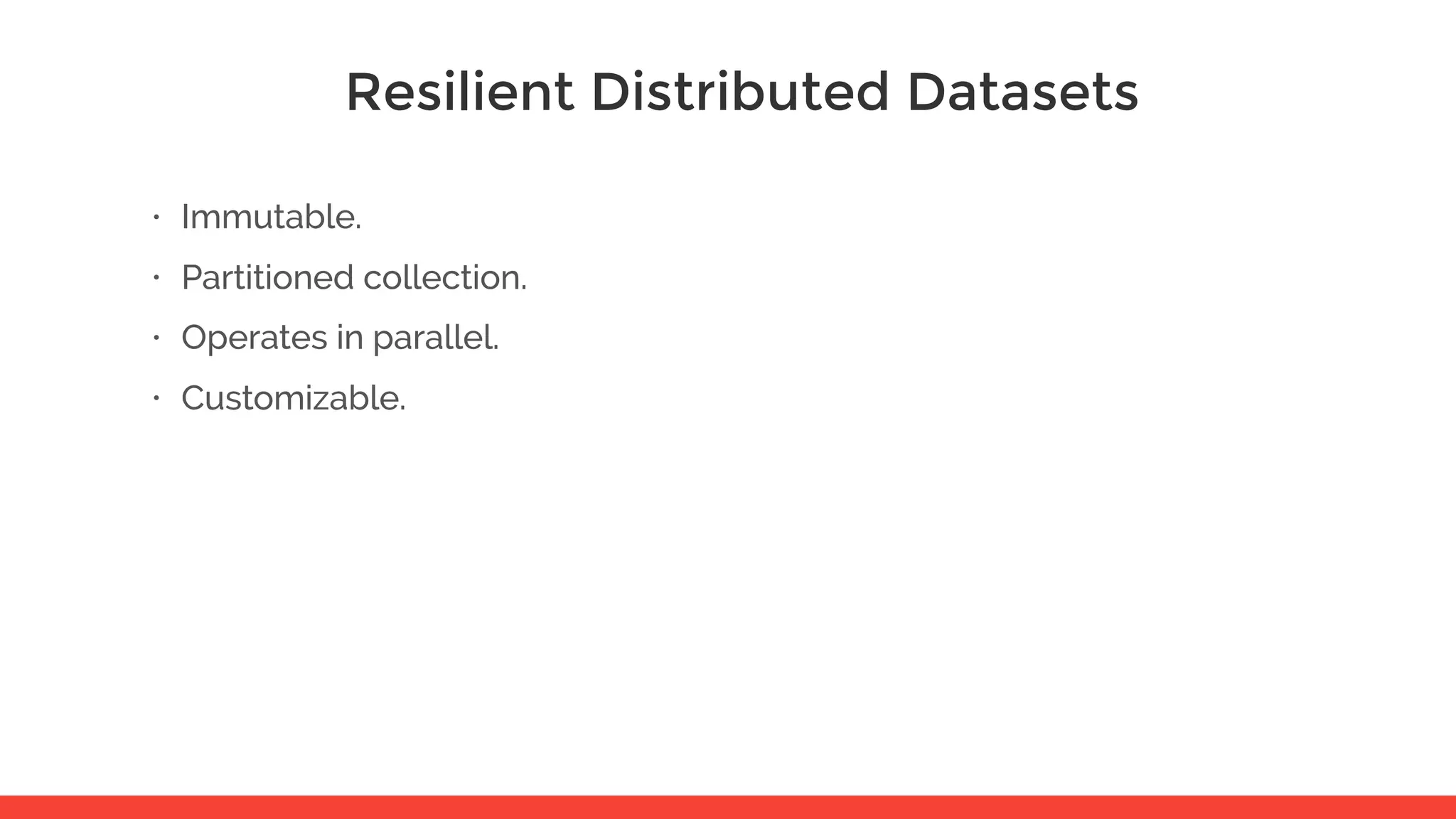 Resilient Distributed Datasets

• Immutable.
• Partitioned collection.
• Operates in parallel.
• Customizable.